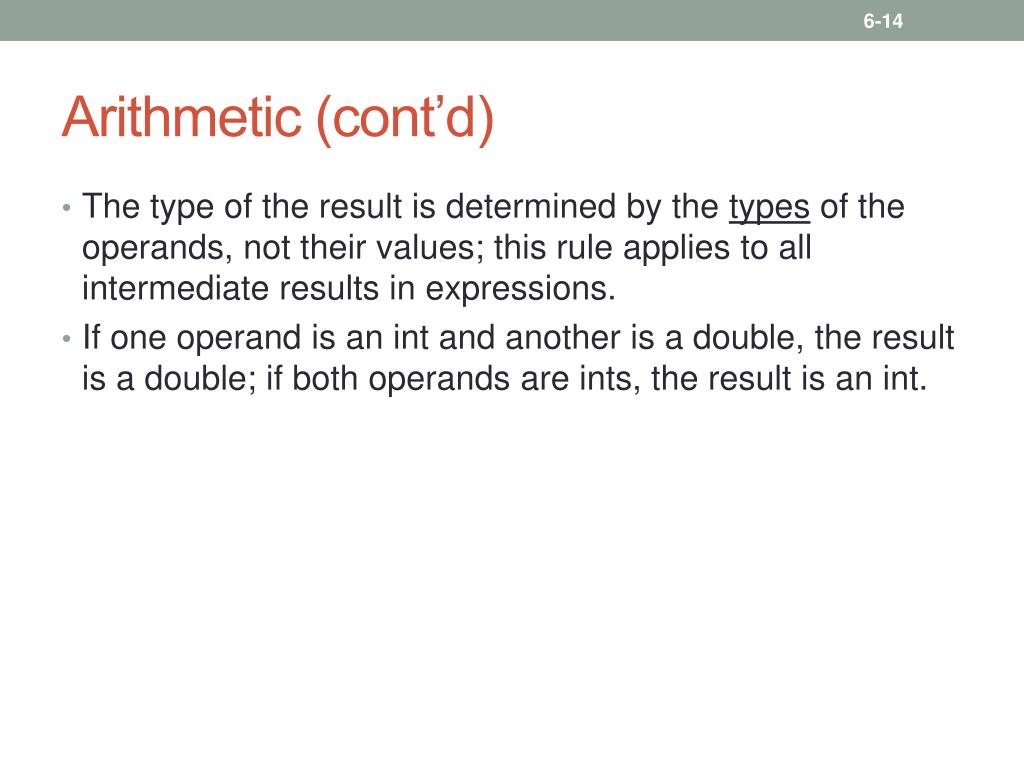 6-14

Arithmetic (cont’d)

• The type of the result is determined by the types of the operands, not their values; this rule applies to all intermediate results in expressions.
• If one operand is an int and another is a double, the result is a double; if both operands are ints, the result is an int.